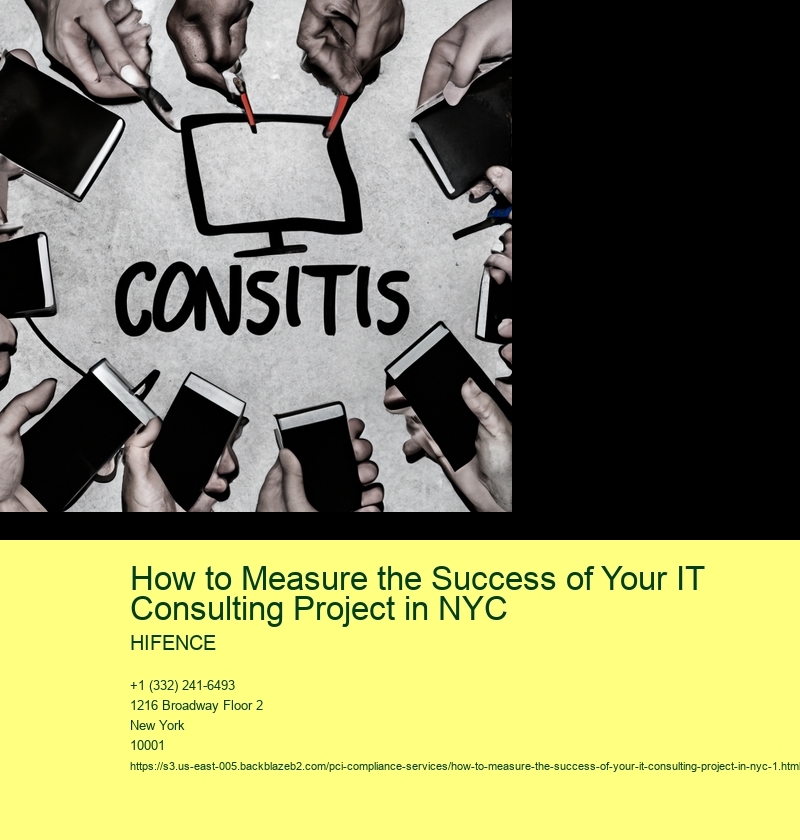 CONSITIS

How to Measure the Success of Your IT Consulting Project in NYC

HIFENCE

+1 (332) 241-6493
1216 Broadway Floor 2
New York
10001
https://s3.us-east-005.backblazeb2.com/pci-compliance-services/how-to-measure-the-success-of-your-it-consulting-project-in-nyc-1.html